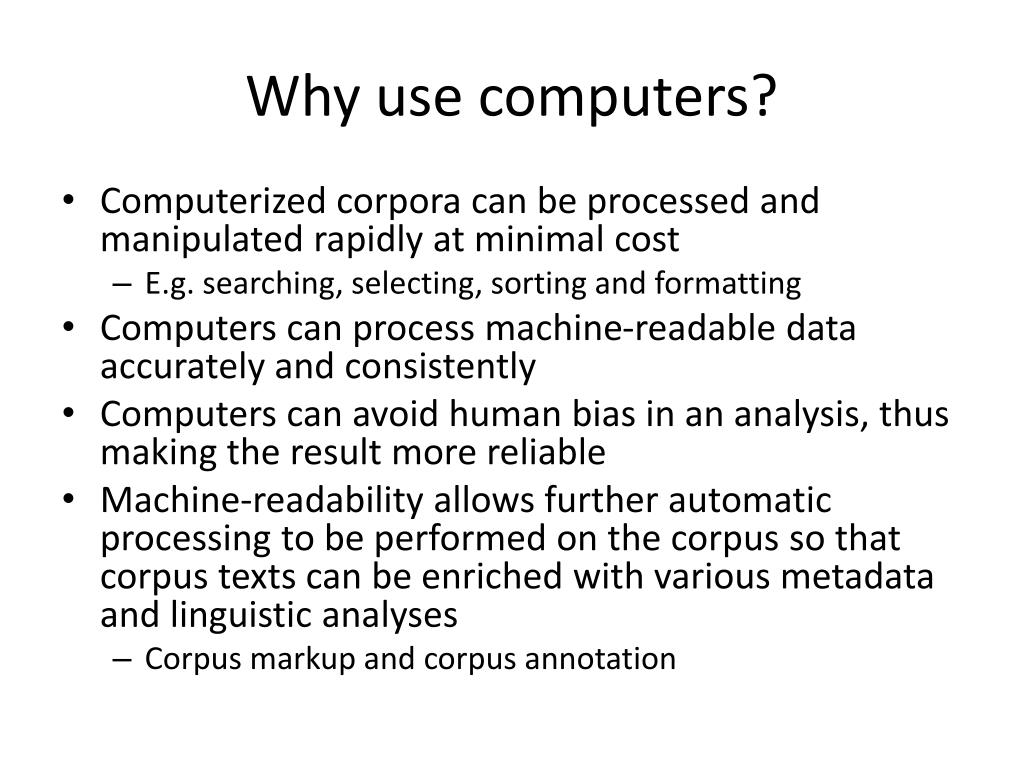 Why use computers?

• Computerized corpora can be processed and manipulated rapidly at minimal cost
– E.g. searching, selecting, sorting and formatting
• Computers can process machine-readable data accurately and consistently
• Computers can avoid human bias in an analysis, thus making the result more reliable
• Machine-readability allows further automatic processing to be performed on the corpus so that corpus texts can be enriched with various metadata and linguistic analyses
– Corpus markup and corpus annotation